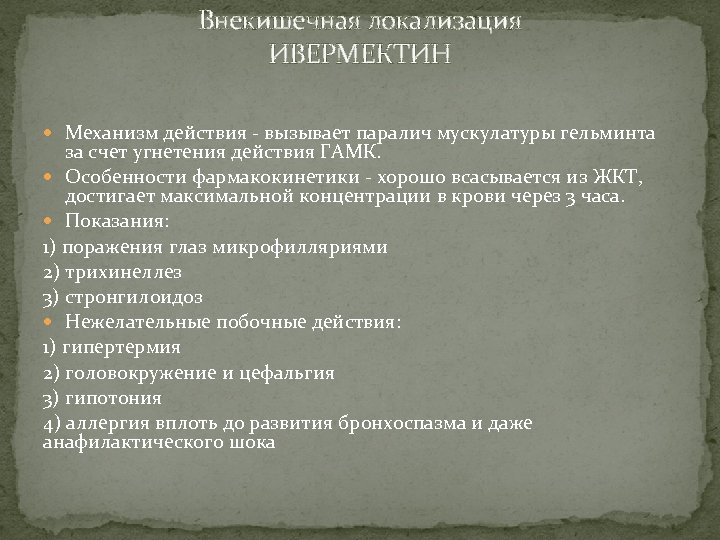 Внекишечная локализация
ИВЕРМЕКТИН

Механизм действия - вызывает паралич мускулатуры гельминта за счет угнетения действия ГАМК.

Особенности фармакокинетики - хорошо всасывается из ЖКТ, достигает максимальной концентрации в крови через 3 часа.

Показания:

1) поражения глаз микрофилляриями

2) трихинеллез

3) стронгилоидоз

Нежелательные побочные действия:

1) гипертермия

2) головокружение и цефальгия

3) гипотония

4) аллергия вплоть до развития бронхоспазма и даже анафилактического шока